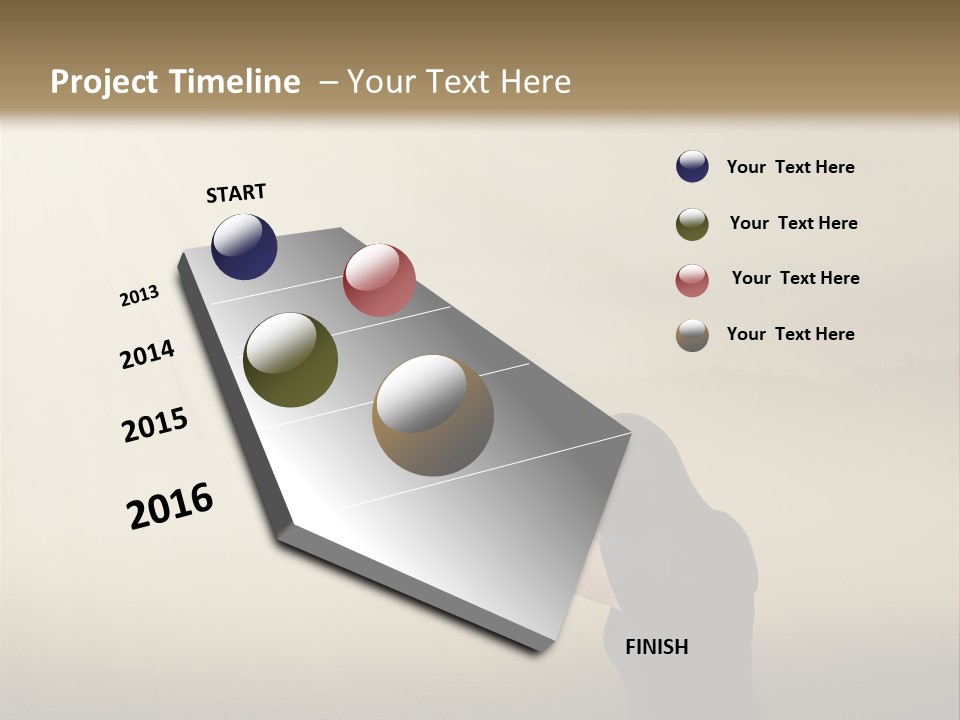 Project Timeline – Your Text Here

START

2013

2014

2015

2016

FINISH

Your Text Here

Your Text Here

Your Text Here

Your Text Here